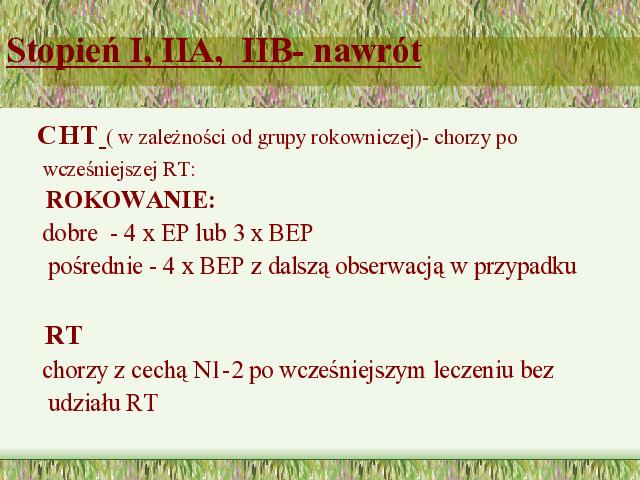 Stopień I, IIA, IIB- nawrót

CHT ( w zależności od grupy rokowniczej)- chorzy po wcześniejszej RT:

ROKOWANIE:

dobre - 4 x EP lub 3 x BEP

pośrednie - 4 x BEP z dalszą obserwacją w przypadku

RT

chorzy z cechą N1-2 po wcześniejszym leczeniu bez udziału RT